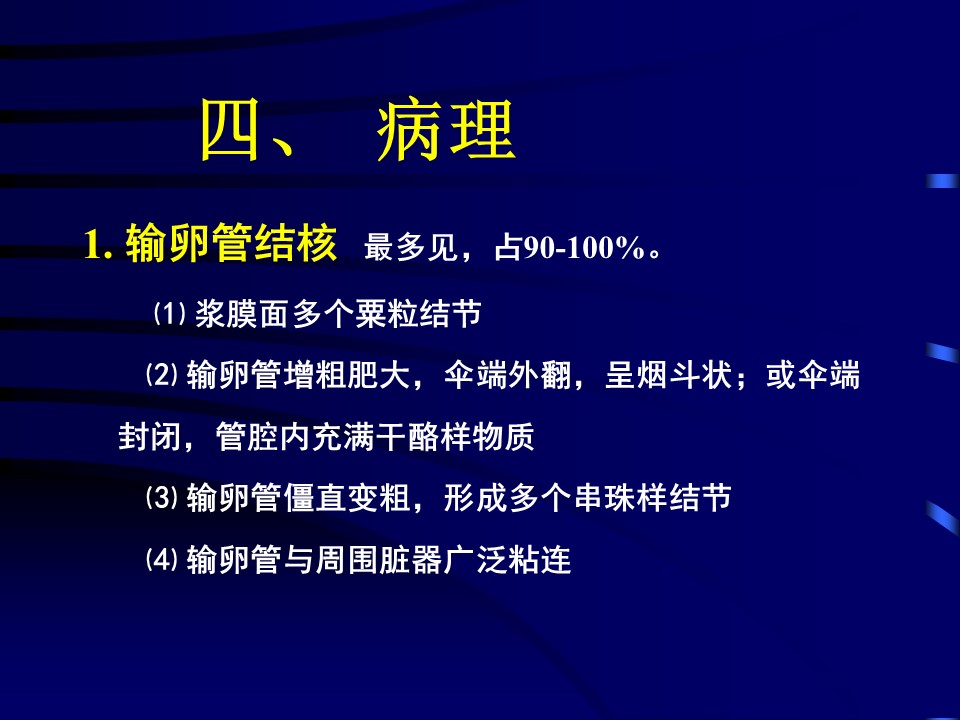 四、 病理

1. 输卵管结核 最多见，占90-100%。

⑴ 浆膜面多个粟粒结节

⑵ 输卵管增粗肥大，伞端外翻，呈烟斗状；或伞端封闭，管腔内充满干酪样物质

⑶ 输卵管僵直变粗，形成多个串珠样结节

⑷ 输卵管与周围脏器广泛粘连